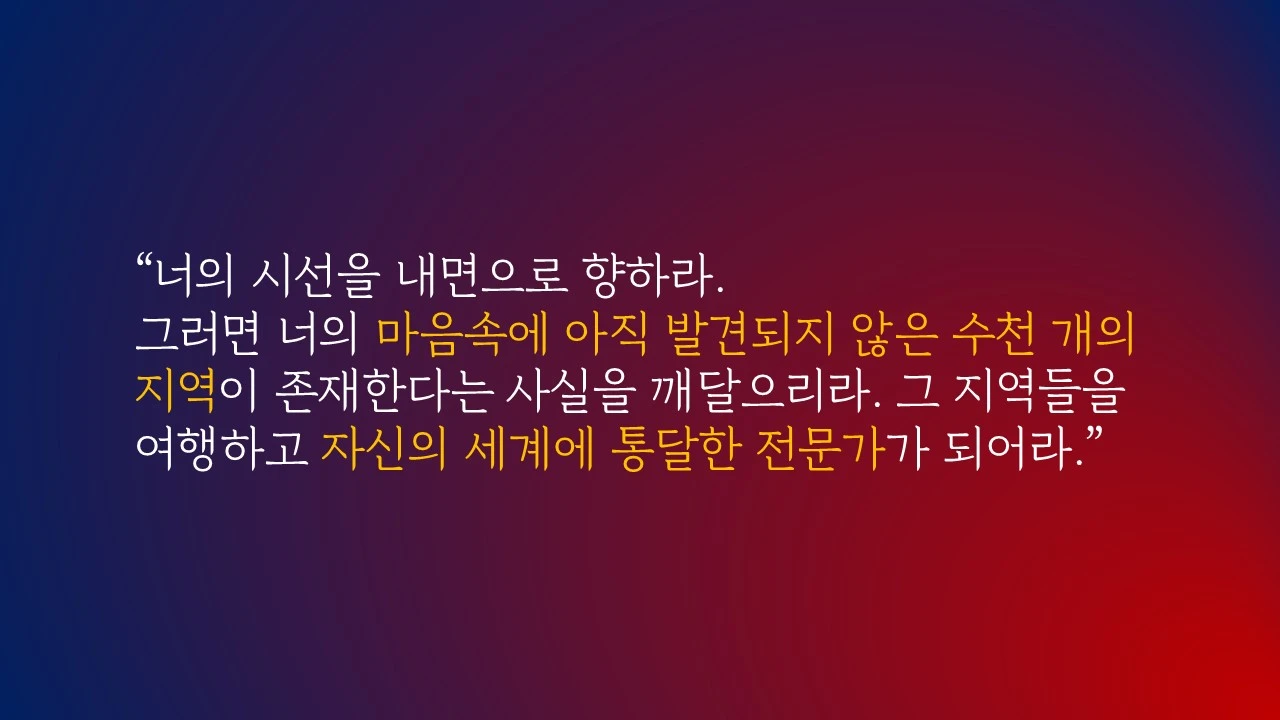 “너의 시선을 내면으로 향하라. 그러면 너의 마음속에 아직 발견되지 않은 수천 개의 지역이 존재한다는 사실을 깨달으리라. 그 지역들을 여행하고 자신의 세계에 통달한 전문가가 되어라.”